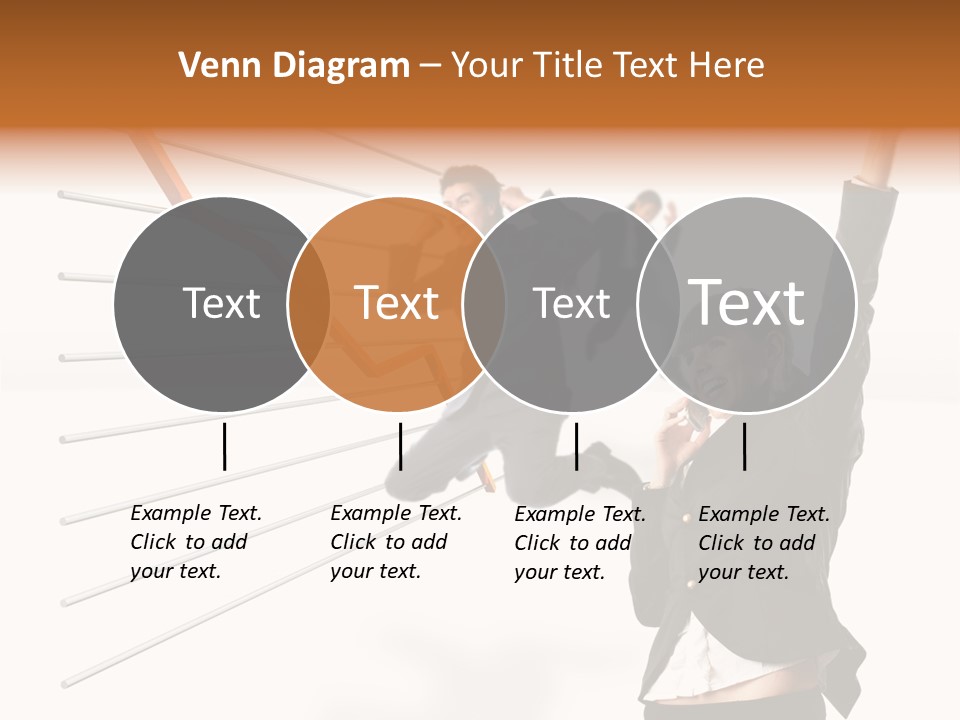 Venn Diagram – Your Title Text Here

Text

Text

Text

Text

Example Text. Click to add your text.

Example Text. Click to add your text.

Example Text. Click to add your text.

Example Text. Click to add your text.